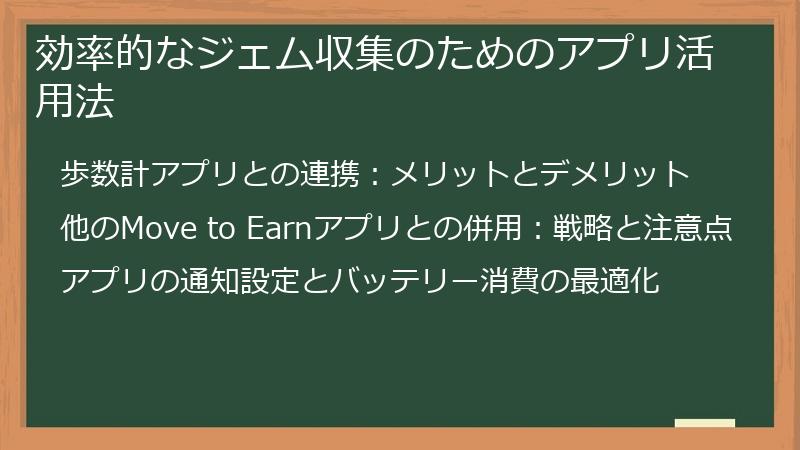 効率的なジェム収集のためのアプリ活用法

歩数計アプリとの連携：メリットとデメリット

他のMove to Earnアプリとの併用：戦略と注意点

アプリの通知設定とバッテリー消費の最適化